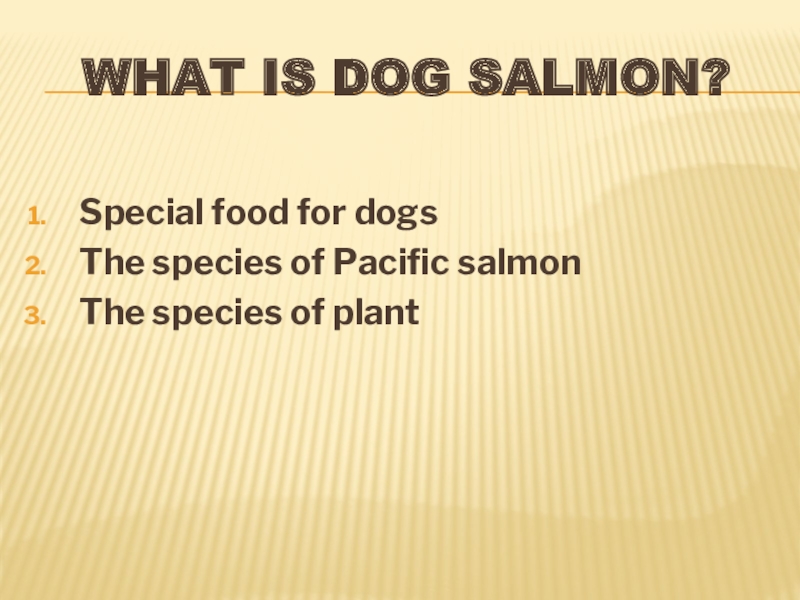 WHAT IS DOG SALMON?

1. Special food for dogs
2. The species of Pacific salmon
3. The species of plant